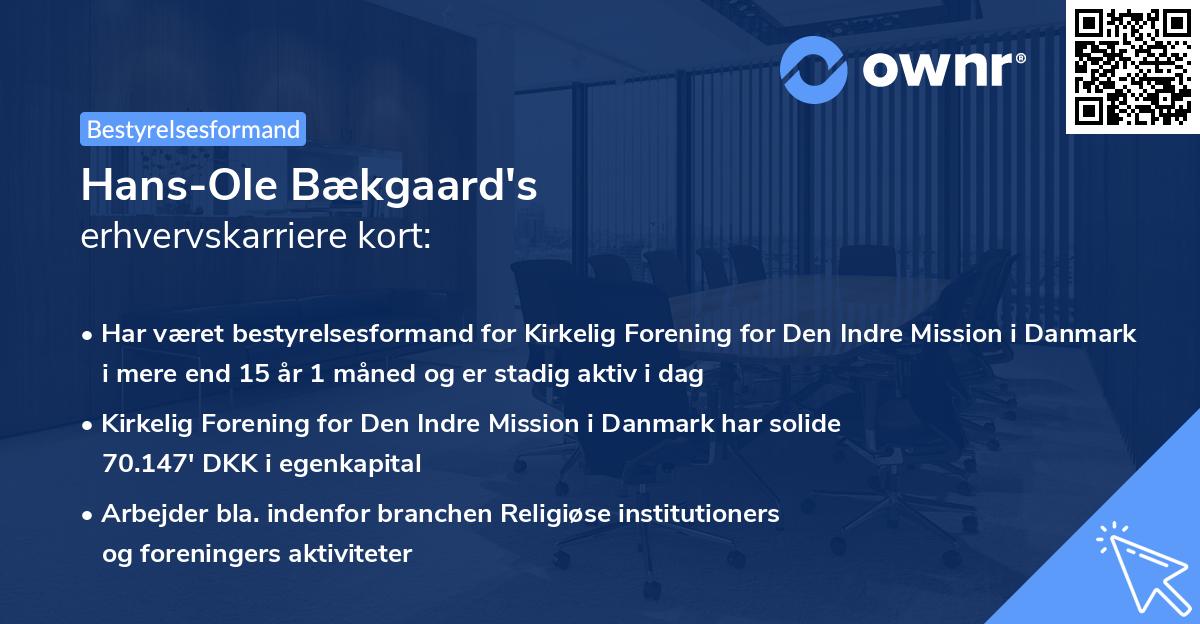 ownr®

Bestyrelsesformand

Hans-Ole Bækgaard's
erhvervskarriere kort:

• Har været bestyrelsesformand for Kirkelig Forening for Den Indre Mission i Danmark i mere end 15 år 1 måned og er stadig aktiv i dag

• Kirkelig Forening for Den Indre Mission i Danmark har solide 70.147' DKK i egenkapital

• Arbejder bla. indenfor branchen Religiøse institutioners og foreningers aktiviteter